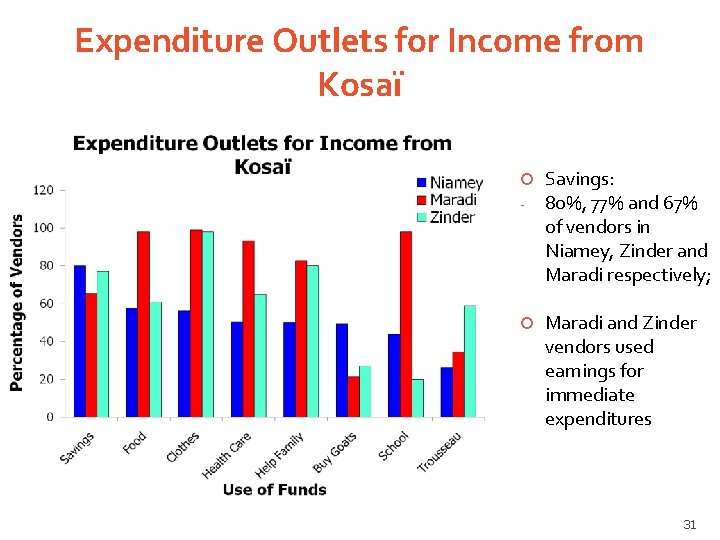 Expenditure Outlets for Income from Kosaï

Expenditure Outlets for Income from Kosaï

Niamey
Maradi
Zinder

Percentage of Vendors

120
100
80
60
40
20
0

Savings
Food
Clothes
Health Care
Help Family
Buy Goats
School
Trousseau

Use of Funds

Savings:
- 80%, 77% and 67% of vendors in Niamey, Zinder and Maradi respectively;

Maradi and Zinder vendors used earnings for immediate expenditures

31